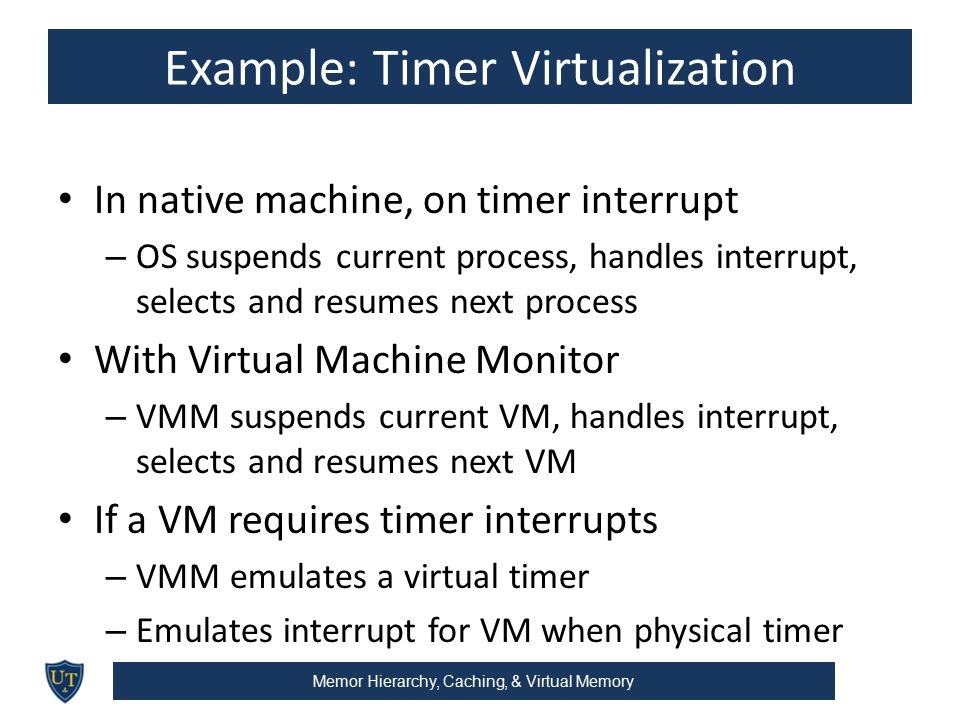 Example: Timer Virtualization

• In native machine, on timer interrupt
– OS suspends current process, handles interrupt, selects and resumes next process

• With Virtual Machine Monitor
– VMM suspends current VM, handles interrupt, selects and resumes next VM

• If a VM requires timer interrupts
– VMM emulates a virtual timer
– Emulates interrupt for VM when physical timer

UT

Memor Hierarchy, Caching, & Virtual Memory